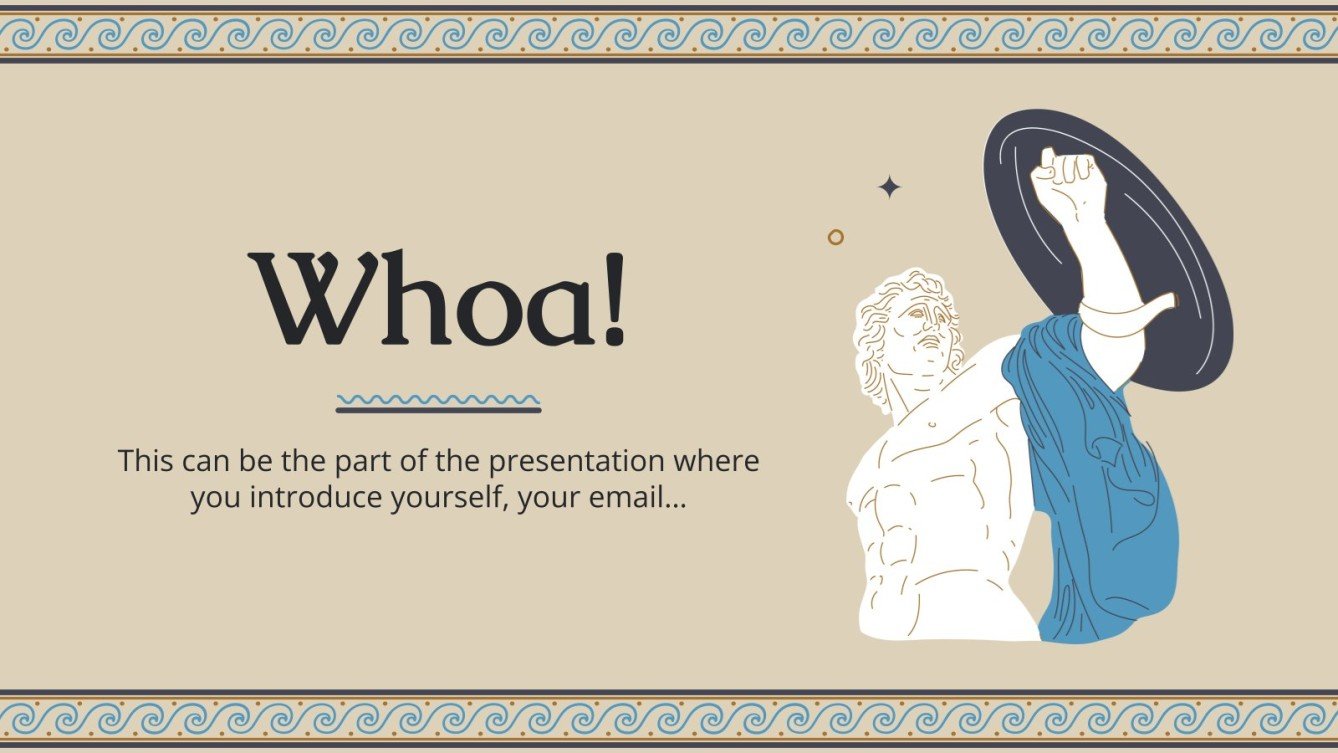 Whoa!

This can be the part of the presentation where you introduce yourself, your email…